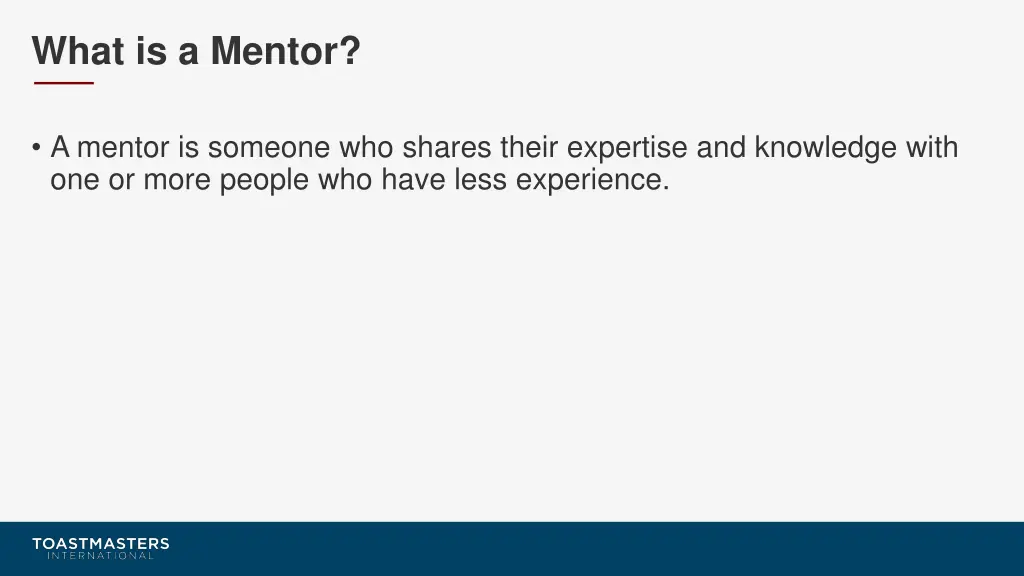 What is a Mentor?

• A mentor is someone who shares their expertise and knowledge with one or more people who have less experience.

TOASTMASTERS INTERNATIONAL